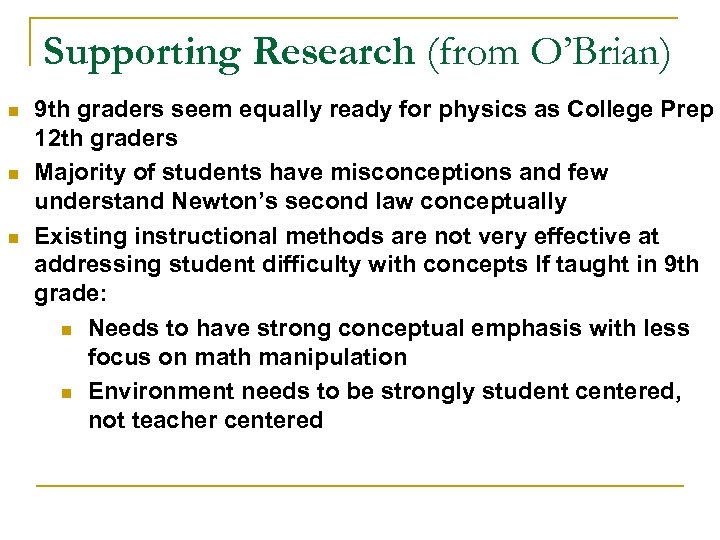 Supporting Research (from O'Brian)

- 9th graders seem equally ready for physics as College Prep 12th graders
- Majority of students have misconceptions and few understand Newton's second law conceptually
- Existing instructional methods are not very effective at addressing student difficulty with concepts If taught in 9th grade:
  - Needs to have strong conceptual emphasis with less focus on math manipulation
  - Environment needs to be strongly student centered, not teacher centered